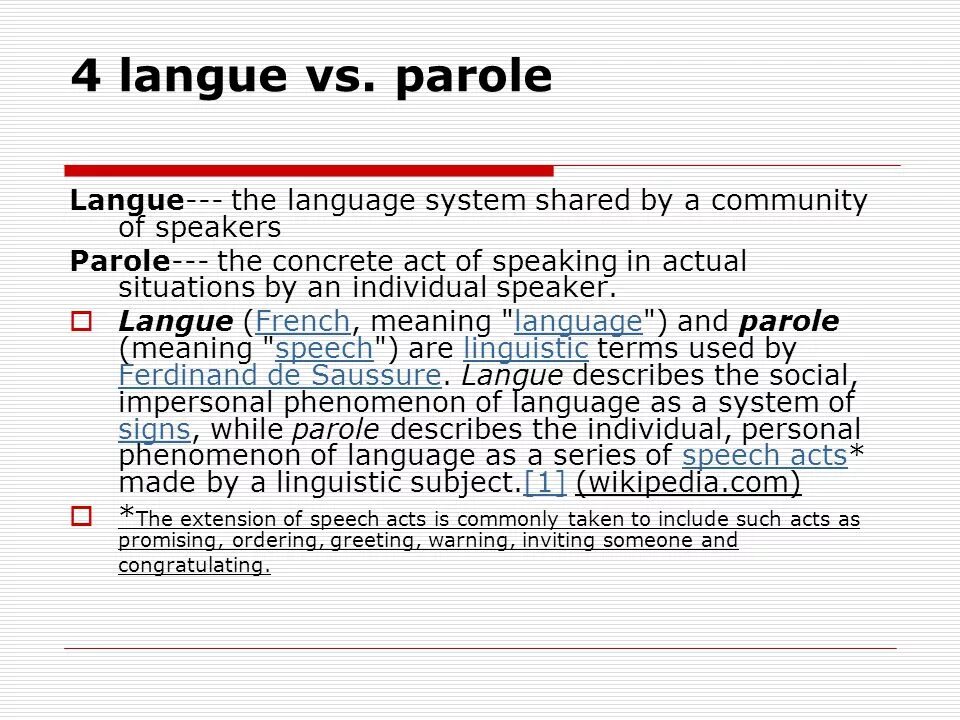 4 langue vs. parole

Langue--- the language system shared by a community of speakers

Parole--- the concrete act of speaking in actual situations by an individual speaker.

Langue (French, meaning "language") and parole (meaning "speech") are linguistic terms used by Ferdinand de Saussure. Langue describes the social, impersonal phenomenon of language as a system of signs, while parole describes the individual, personal phenomenon of language as a series of speech acts* made by a linguistic subject.[1] (wikipedia.com)

*The extension of speech acts is commonly taken to include such acts as promising, ordering, greeting, warning, inviting someone and congratulating.